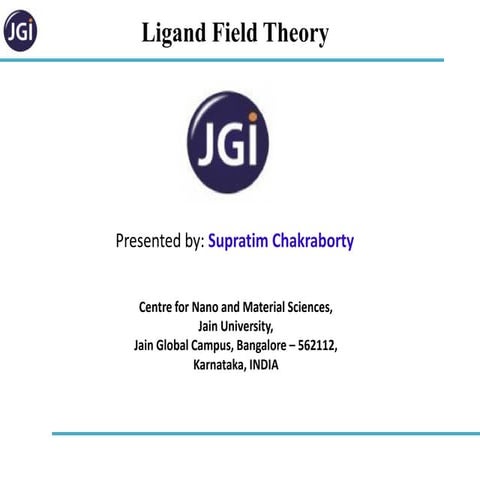 JGI

Ligand Field Theory

JGI

Presented by: Supratim Chakraborty

Centre for Nano and Material Sciences,
Jain University,
Jain Global Campus, Bangalore – 562112,
Karnataka, INDIA